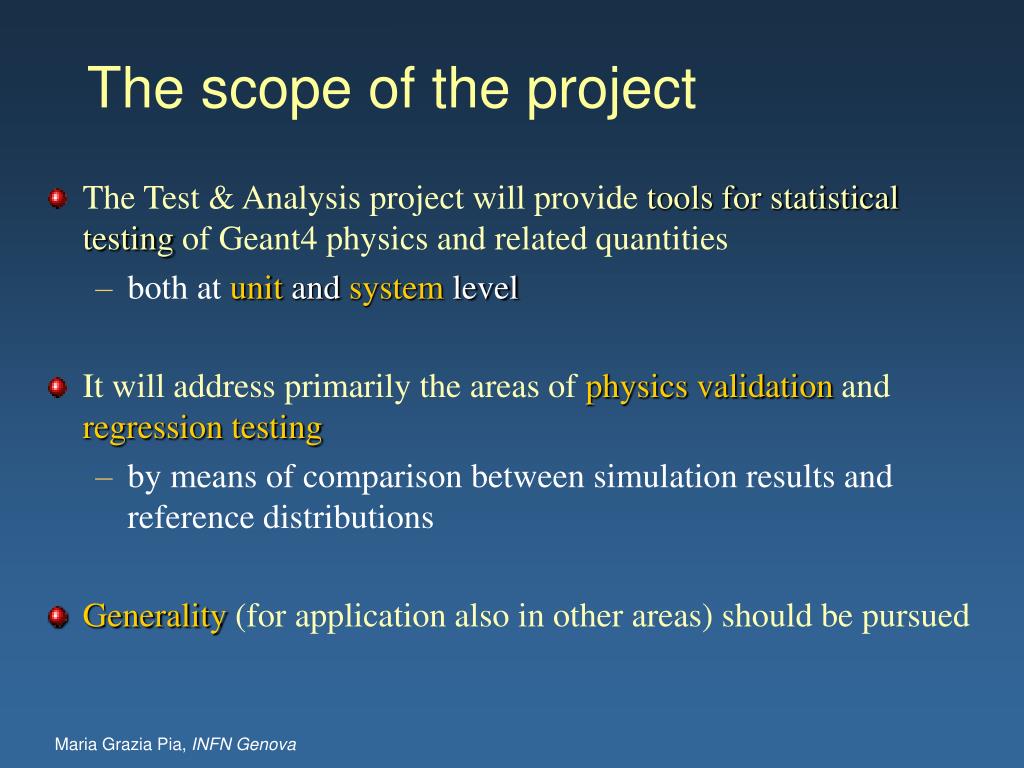 The scope of the project

The Test & Analysis project will provide tools for statistical testing of Geant4 physics and related quantities

– both at unit and system level

It will address primarily the areas of physics validation and regression testing

– by means of comparison between simulation results and reference distributions

Generality (for application also in other areas) should be pursued

Maria Grazia Pia, INFN Genova